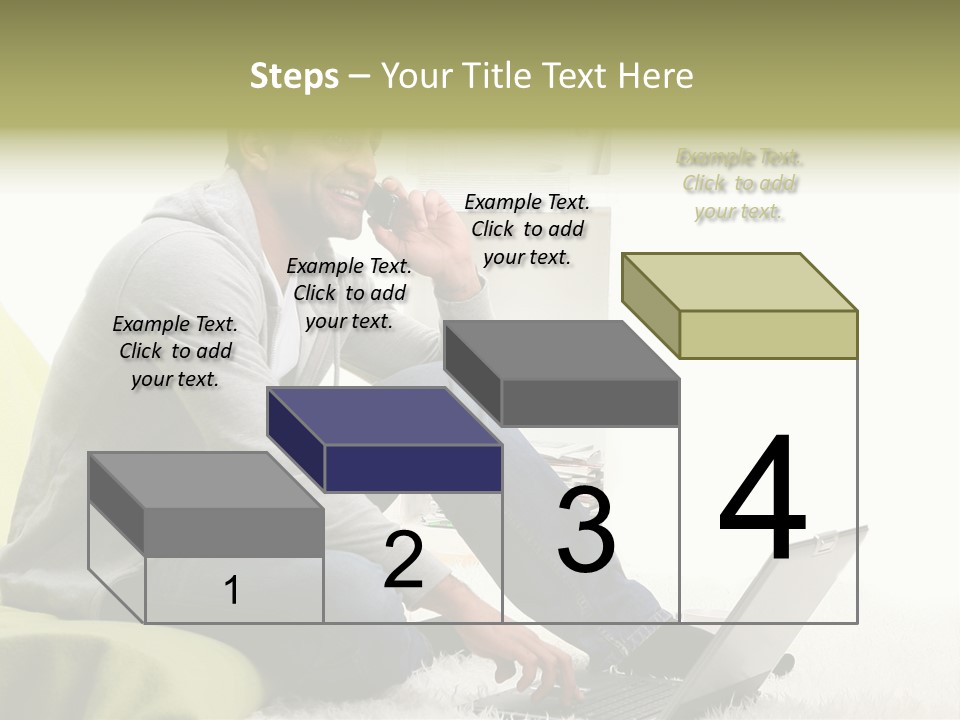 Steps – Your Title Text Here

Example Text. Click to add your text.

Example Text. Click to add your text.

Example Text. Click to add your text.

Example Text. Click to add your text.

1

2

3

4